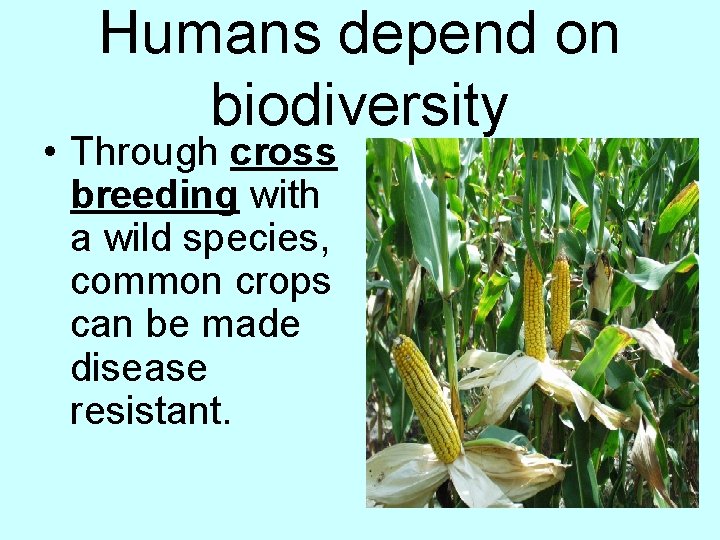 Humans depend on biodiversity

• Through cross breeding with a wild species, common crops can be made disease resistant.